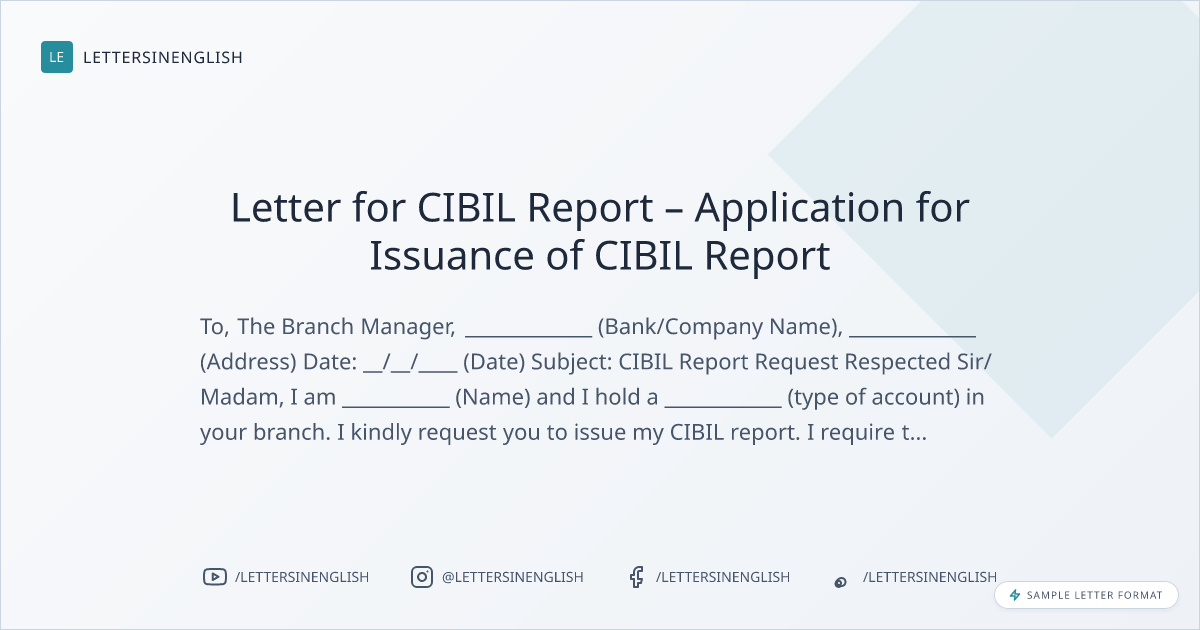 LE LETTERSINENGLISH

Letter for CIBIL Report – Application for Issuance of CIBIL Report

To, The Branch Manager, ____________ (Bank/Company Name), ____________ (Address) Date: __/__/____ (Date) Subject: CIBIL Report Request Respected Sir/Madam, I am __________ (Name) and I hold a ___________ (type of account) in your branch. I kindly request you to issue my CIBIL report. I require t…

/LETTERSINENGLISH @LETTERSINENGLISH /LETTERSINENGLISH /LETTERSINENGLISH

SAMPLE LETTER FORMAT